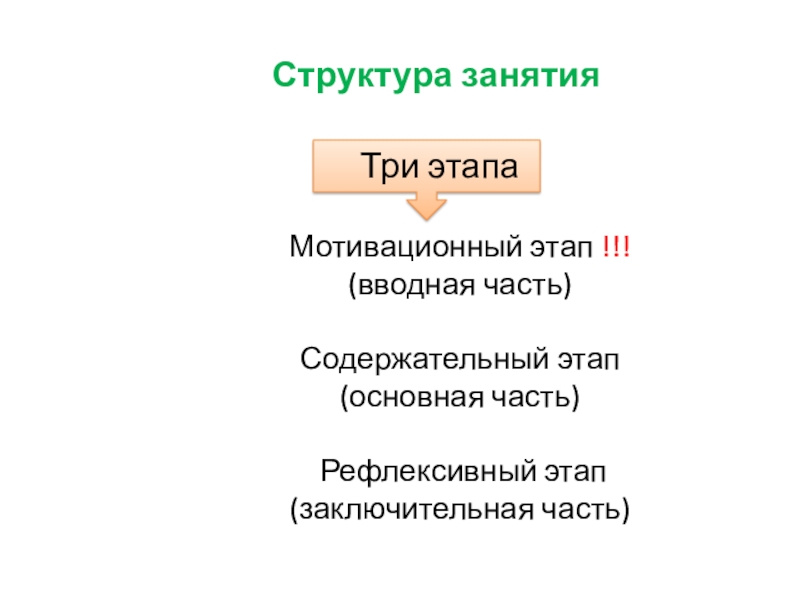 Структура занятия

Три этапа

Мотивационный этап !!!
(вводная часть)

Содержательный этап
(основная часть)

Рефлексивный этап
(заключительная часть)